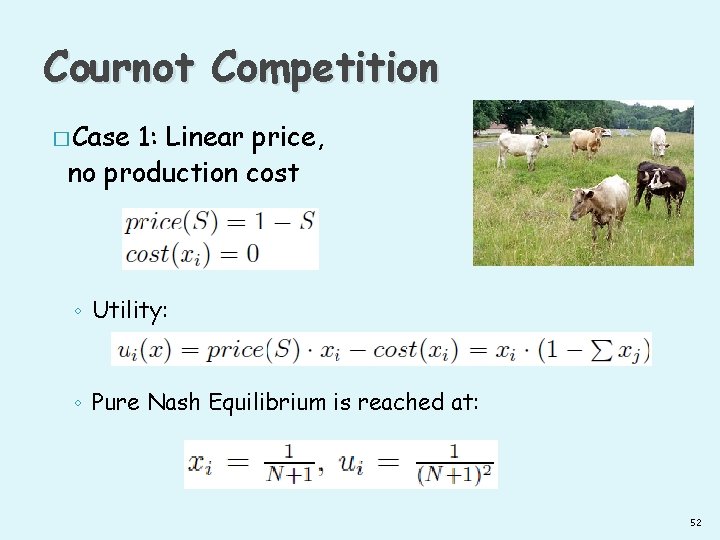 Cournot Competition

□ Case 1: Linear price, no production cost

$price(S) = 1 - S$
$cost(x_i) = 0$

◦ Utility:

$u_i(x) = price(S) \cdot x_i - cost(x_i) = x_i \cdot (1 - \sum x_j)$

◦ Pure Nash Equilibrium is reached at:

$x_i = \frac{1}{N+1}, \ u_i = \frac{1}{(N+1)^2}$

52